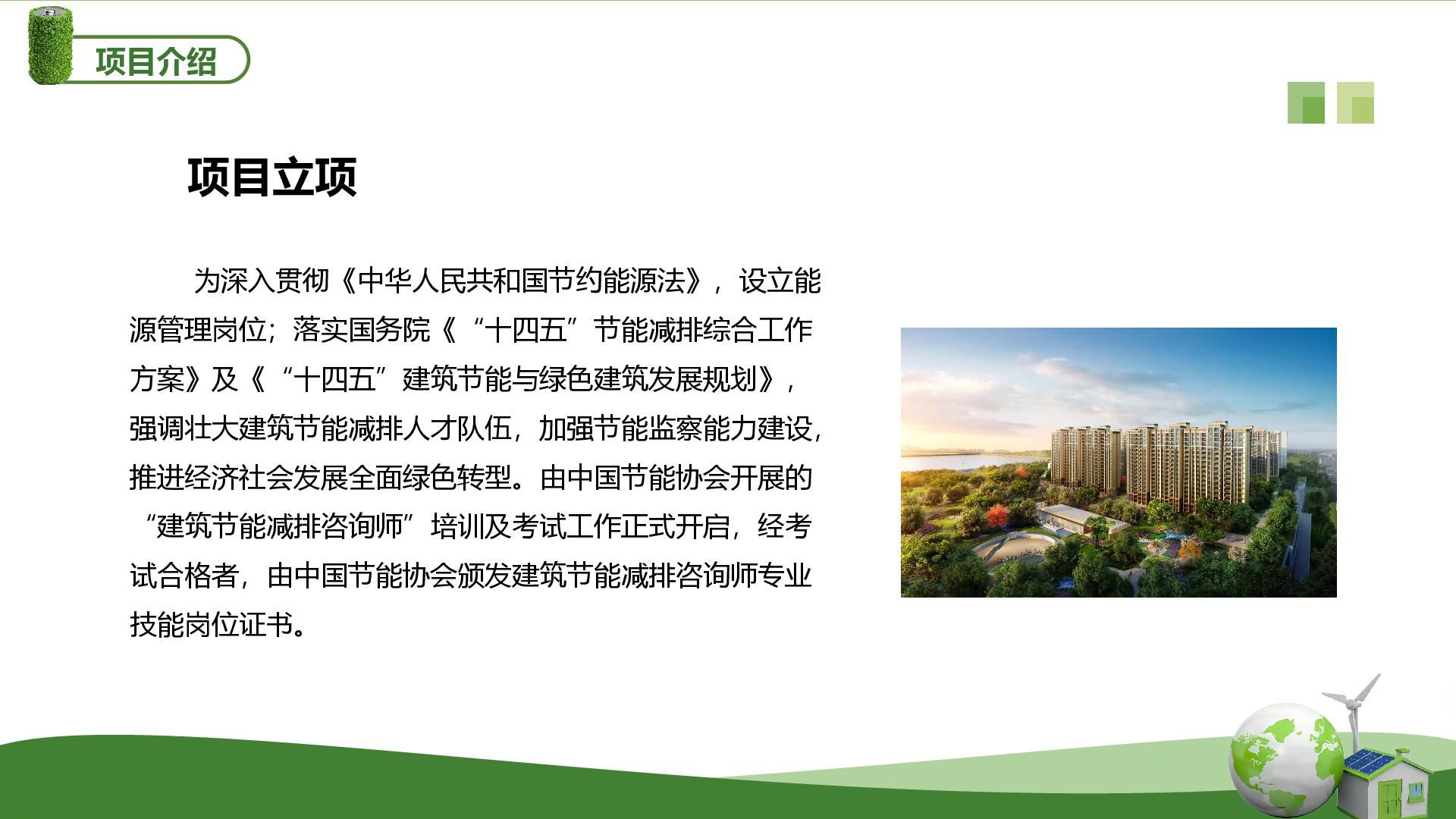 项目介绍

项目立项

为深入贯彻《中华人民共和国节约能源法》，设立能源管理岗位；落实国务院《“十四五”节能减排综合工作方案》及《“十四五”建筑节能与绿色建筑发展规划》，强调壮大建筑节能减排人才队伍，加强节能监察能力建设，推进经济社会发展全面绿色转型。由中国节能协会开展的“建筑节能减排咨询师”培训及考试工作正式开启，经考试合格者，由中国节能协会颁发建筑节能减排咨询师专业技能岗位证书。